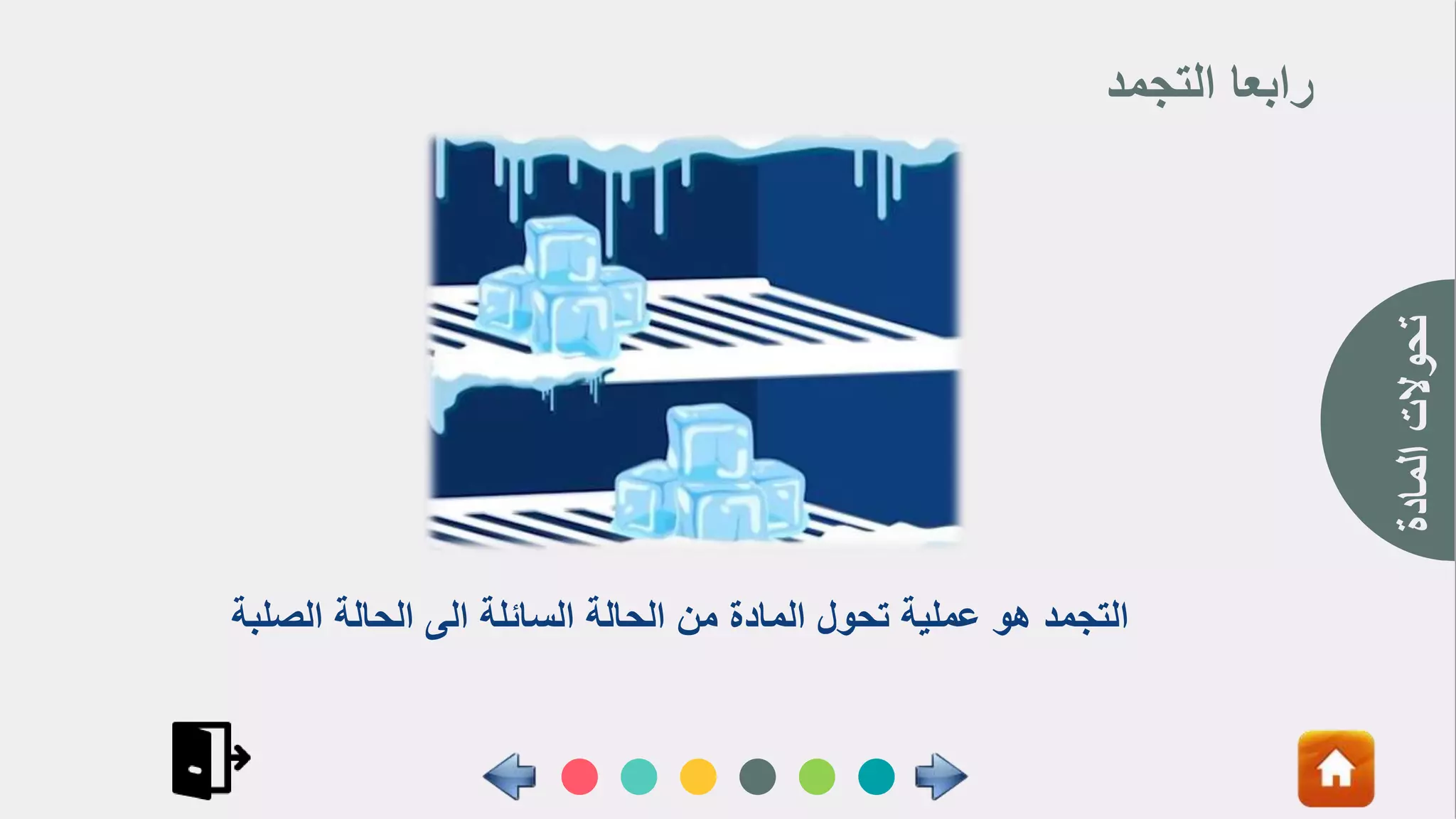 رابعا التجمد

تحولات المادة

التجمد هو عملية تحول المادة من الحالة السائلة الى الحالة الصلبة